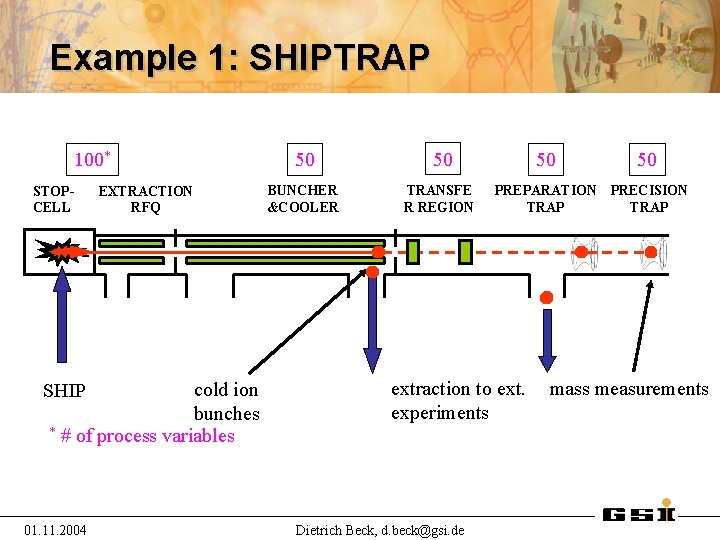 Example 1: SHIPTRAP

$100^*$

50

50

50

50

STOP-CELL

EXTRACTION RFQ

BUNCHER &COOLER

TRANSFE R REGION

PREPARATION TRAP

PRECISION TRAP

SHIP

cold ion bunches

extraction to ext. experiments

mass measurements

$^*$ # of process variables

01.11.2004

Dietrich Beck, d.beck@gsi.de

GSI